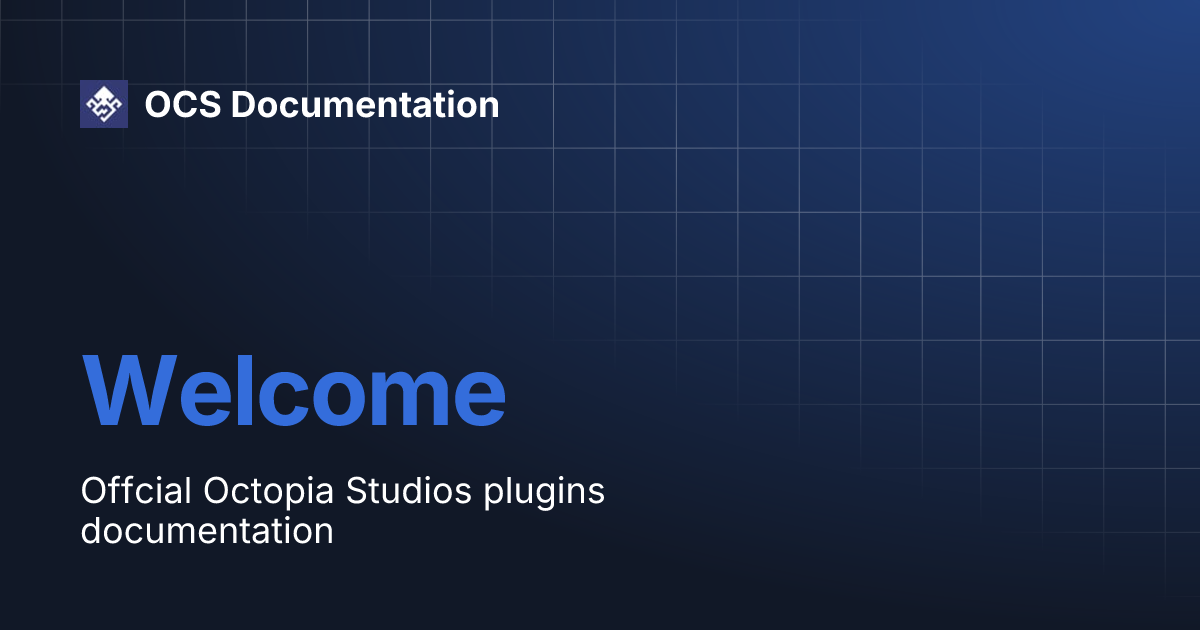 OCS Documentation

Welcome

Offcial Octopia Studios plugins documentation